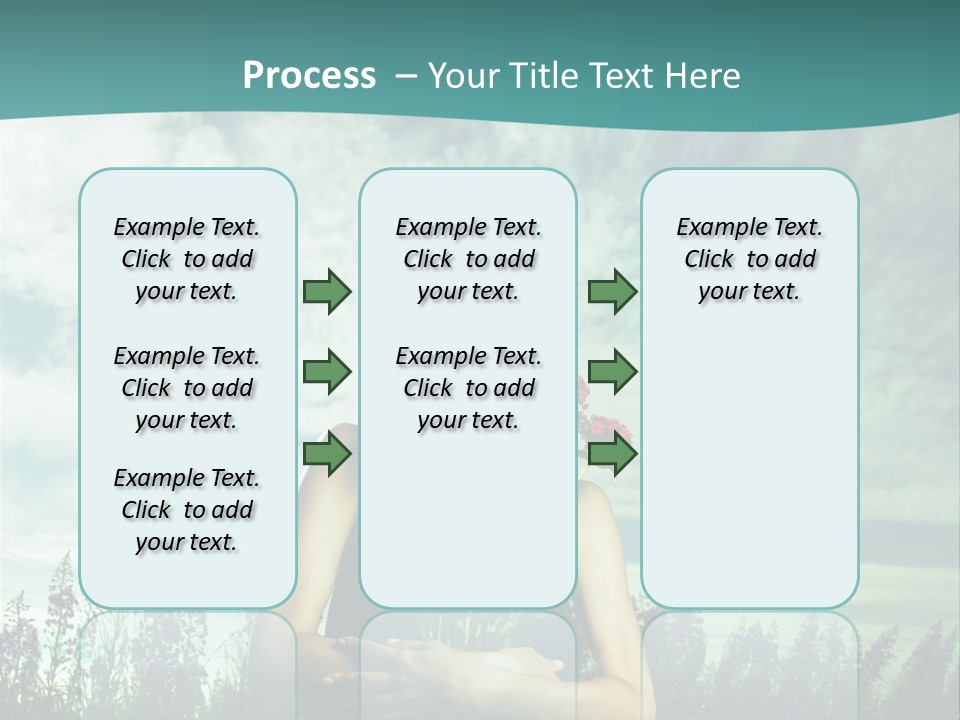 Process – Your Title Text Here

Example Text. Click to add your text.

Example Text. Click to add your text.

Example Text. Click to add your text.

Example Text. Click to add your text.

Example Text. Click to add your text.

Example Text. Click to add your text.